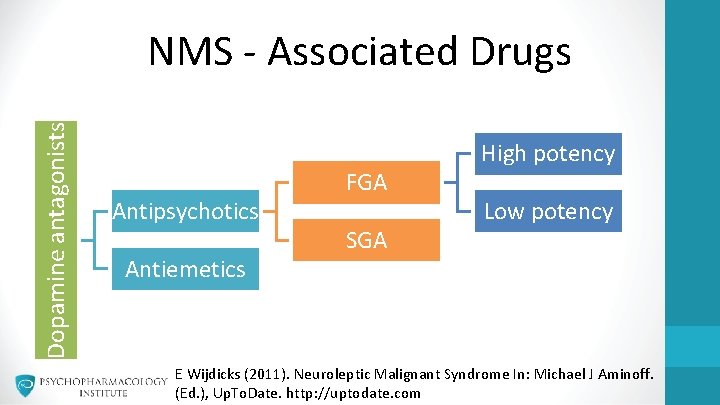 NMS - Associated Drugs

Dopamine antagonists

Antipsychotics

Antiemetics

FGA

SGA

High potency

Low potency

PSYCHOPHARMACOLOGY INSTITUTE

E Wijdicks (2011). Neuroleptic Malignant Syndrome In: Michael J Aminoff. (Ed.), UpToDate. http://uptodate.com